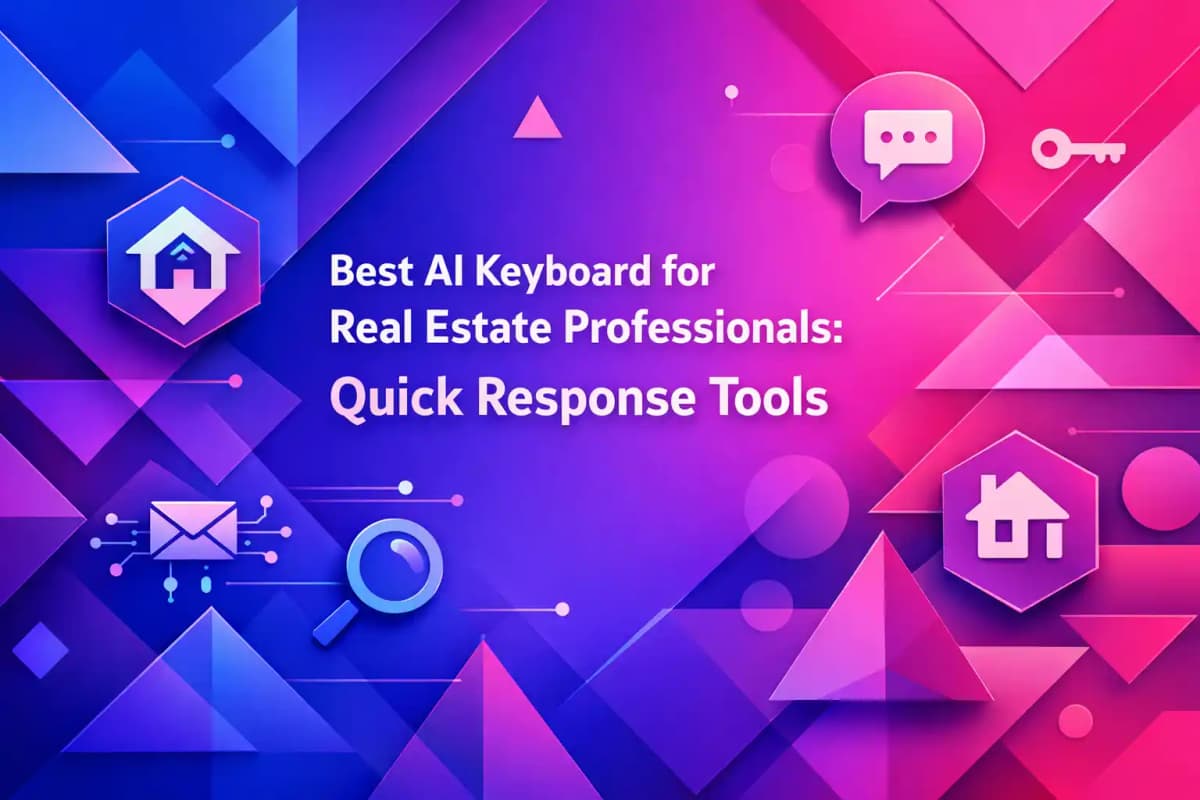 Best AI Keyboard for Real Estate Professionals:

Quick Response Tools